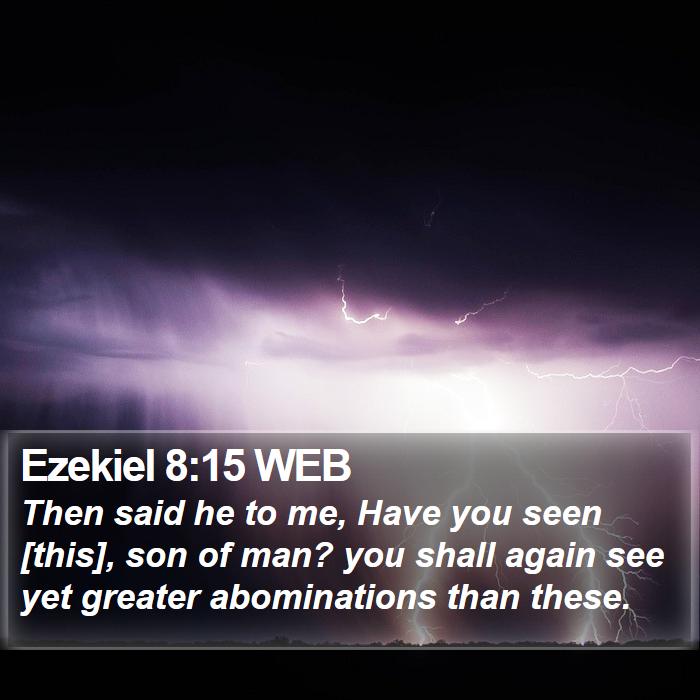 Ezekiel 8:15 WEB

Then said he to me, Have you seen [this], son of man? you shall again see yet greater abominations than these.